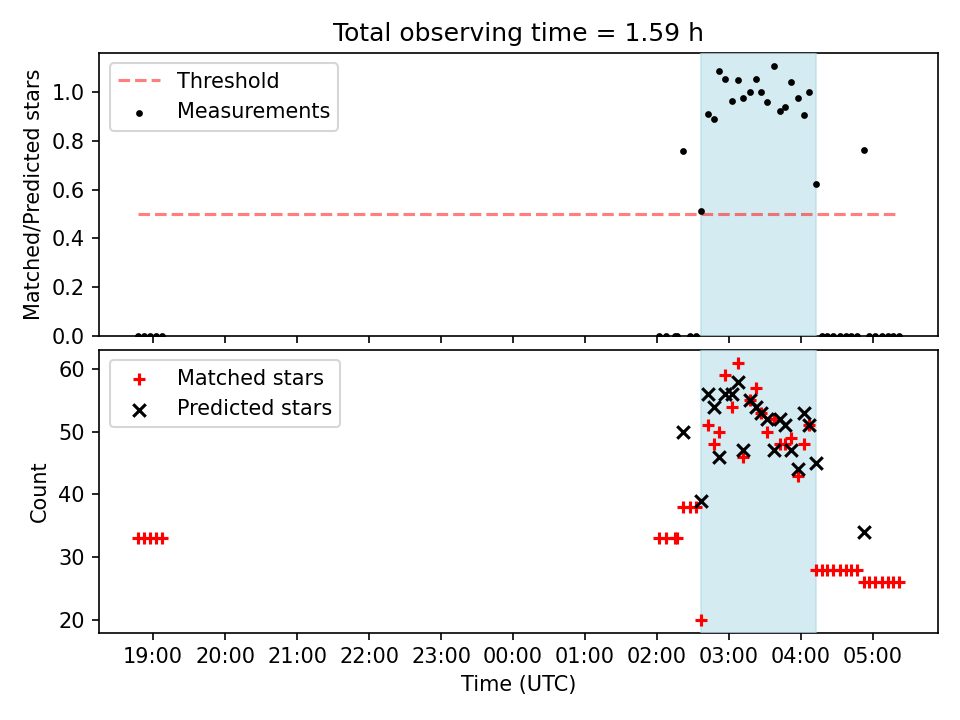 Total observing time = 1.59 h

Threshold
Measurements

Matched/Predicted stars

1.0
0.8
0.6
0.4
0.2
0.0

Matched stars
Predicted stars

Count

60
50
40
30
20

19:00 20:00 21:00 22:00 23:00 00:00 01:00 02:00 03:00 04:00 05:00

Time (UTC)